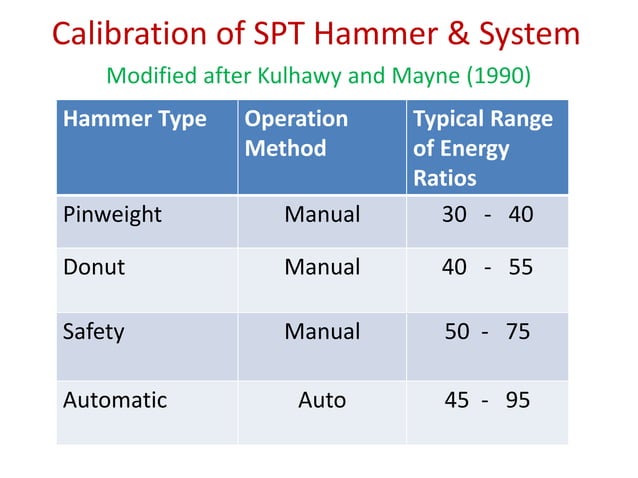 Calibration of SPT Hammer & System

Modified after Kulhawy and Mayne (1990)

| Hammer Type | Operation Method | Typical Range of Energy Ratios |
|---|---|---|
| Pinweight | Manual | 30 - 40 |
| Donut | Manual | 40 - 55 |
| Safety | Manual | 50 - 75 |
| Automatic | Auto | 45 - 95 |